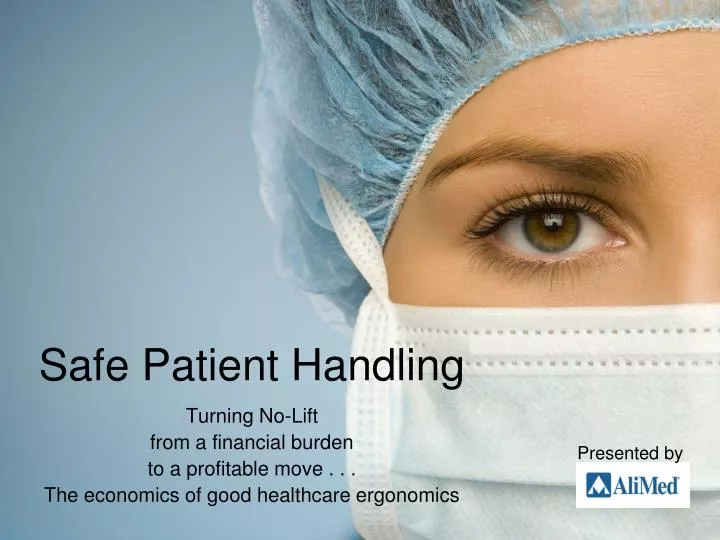 Safe Patient Handling

Turning No-Lift
from a financial burden
to a profitable move . . .
The economics of good healthcare ergonomics

Presented by

AliMed